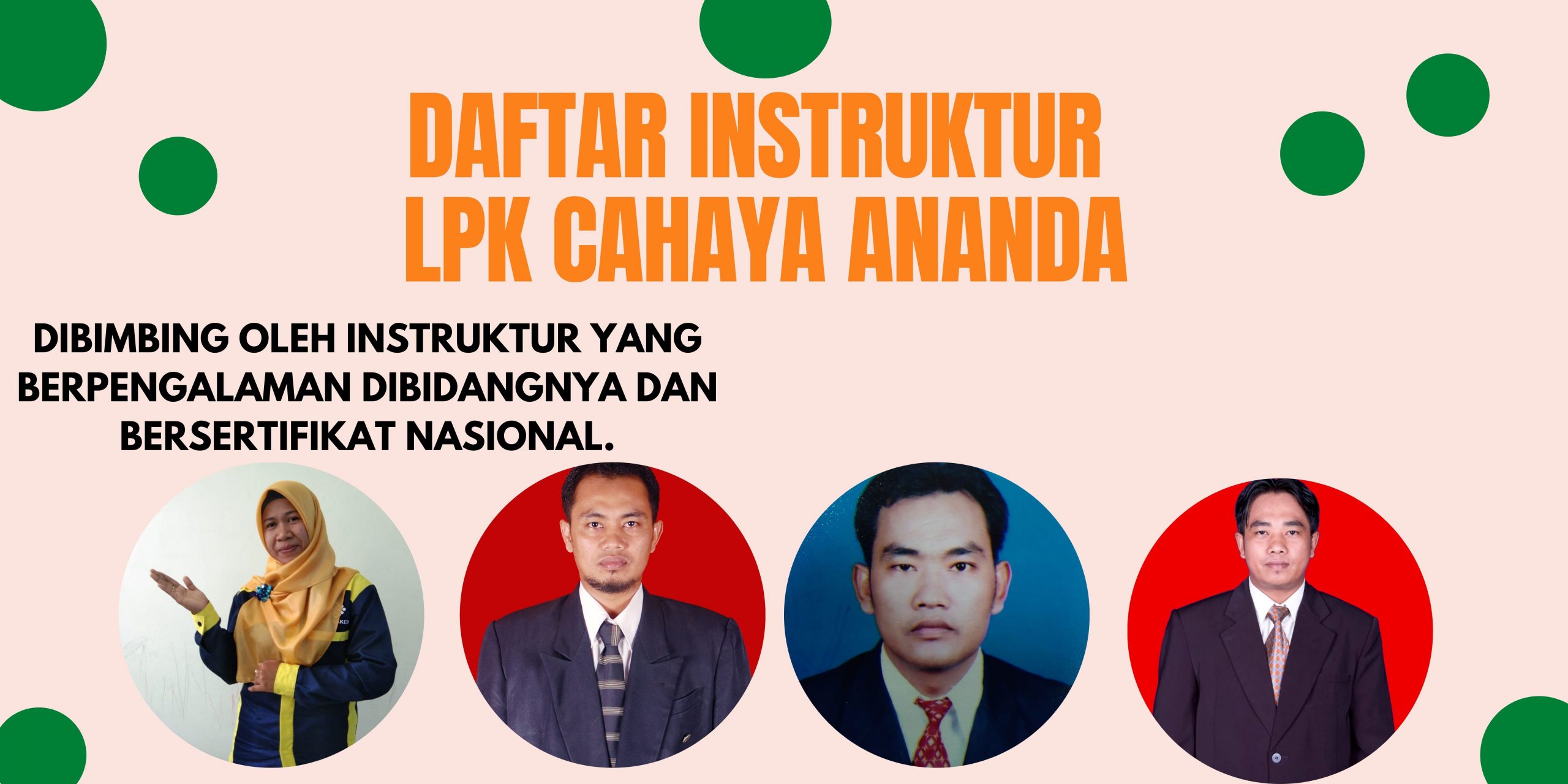 DAFTAR INSTRUKTUR
LPK CAHAYA ANANDA

DIBIMBING OLEH INSTRUKTUR YANG BERPENGALAMAN DIBIDANGNYA DAN BERSERTIFIKAT NASIONAL.